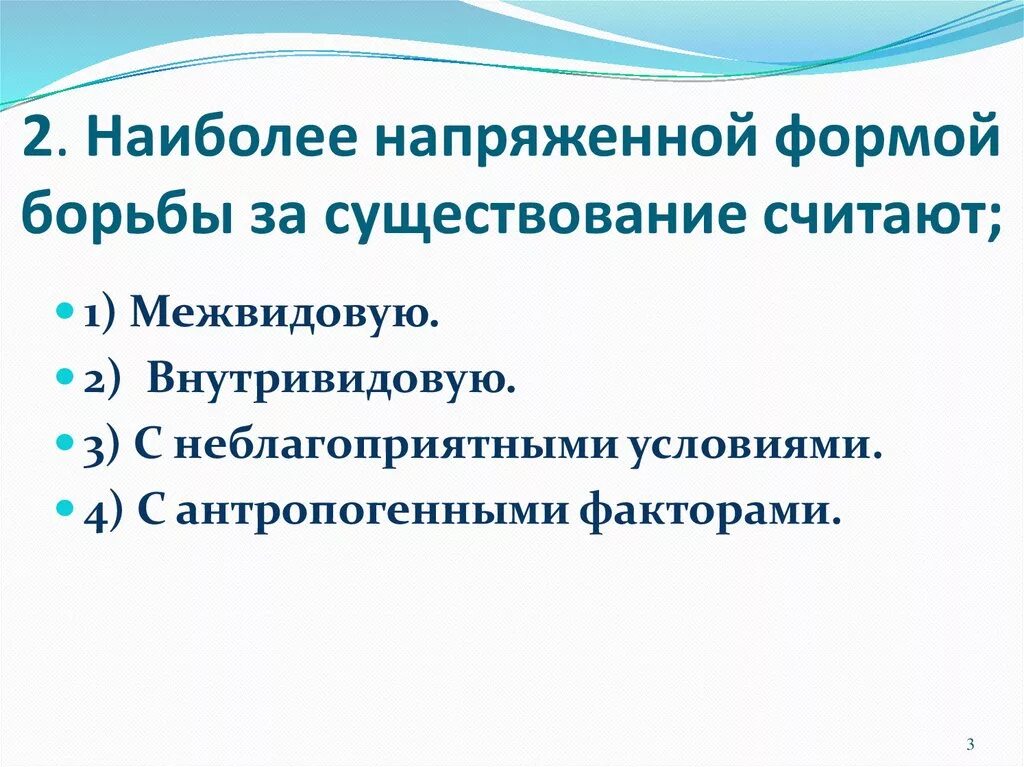 2. Наиболее напряженной формой борьбы за существование считают;

1) Межвидовую.
2)  Внутривидовую.
3) С неблагоприятными условиями.
4) С антропогенными факторами.

3